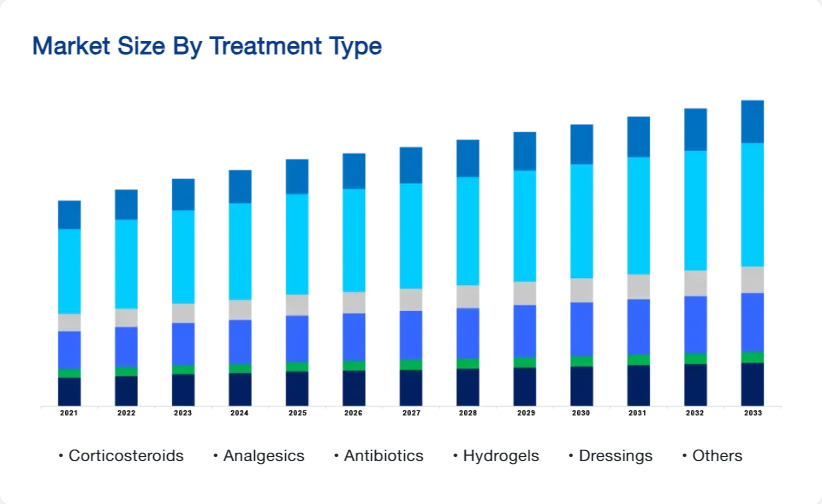 Market Size By Treatment Type

2021 2022 2023 2024 2025 2026 2027 2028 2029 2030 2031 2032 2033

• Corticosteroids • Analgesics • Antibiotics • Hydrogels • Dressings • Others